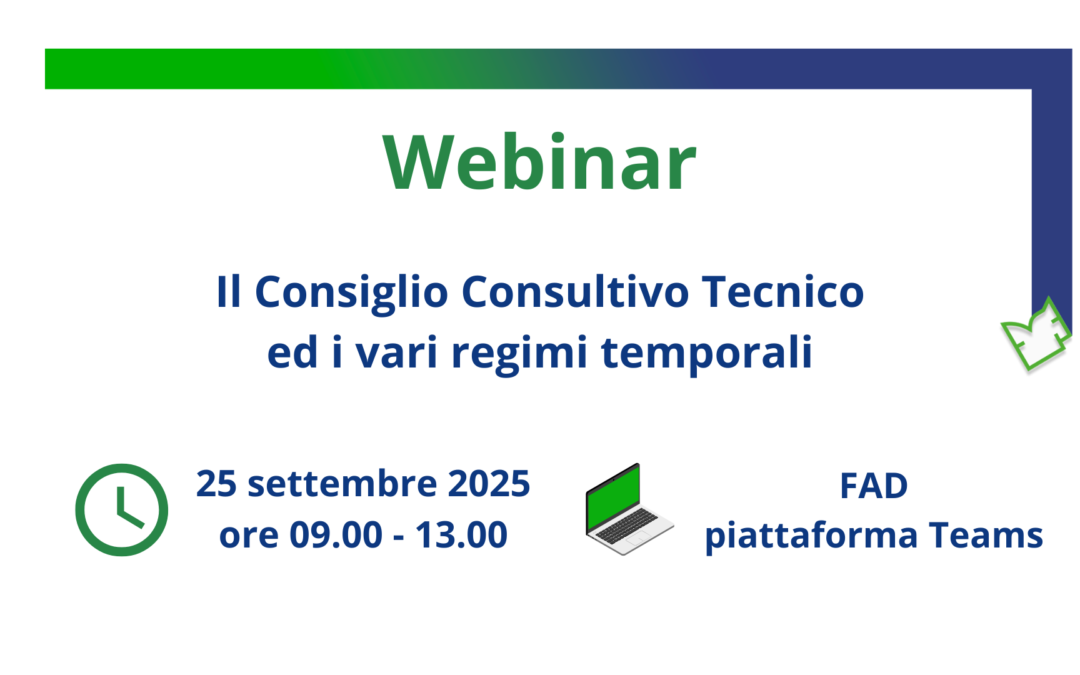 Webinar

Il Consiglio Consultivo Tecnico ed i vari regimi temporali

25 settembre 2025
ore 09.00 - 13.00

FAD
piattaforma Teams